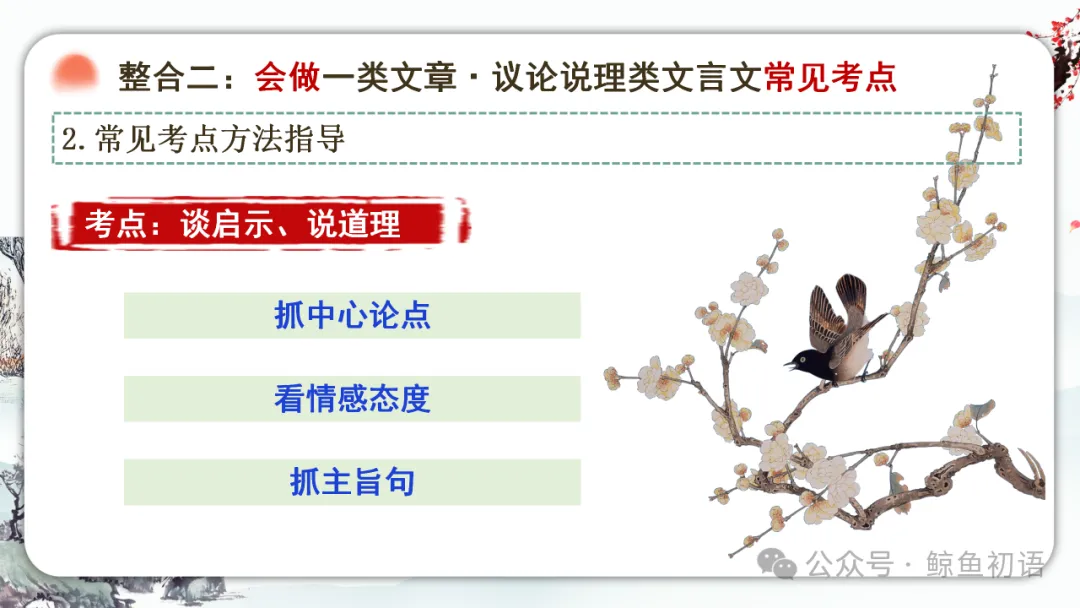 整合二：会做一类文章·议论说理类文言文常见考点

2.常见考点方法指导

考点：谈启示、说道理

抓中心论点

看情感态度

抓主旨句

公众号·鲸鱼初语